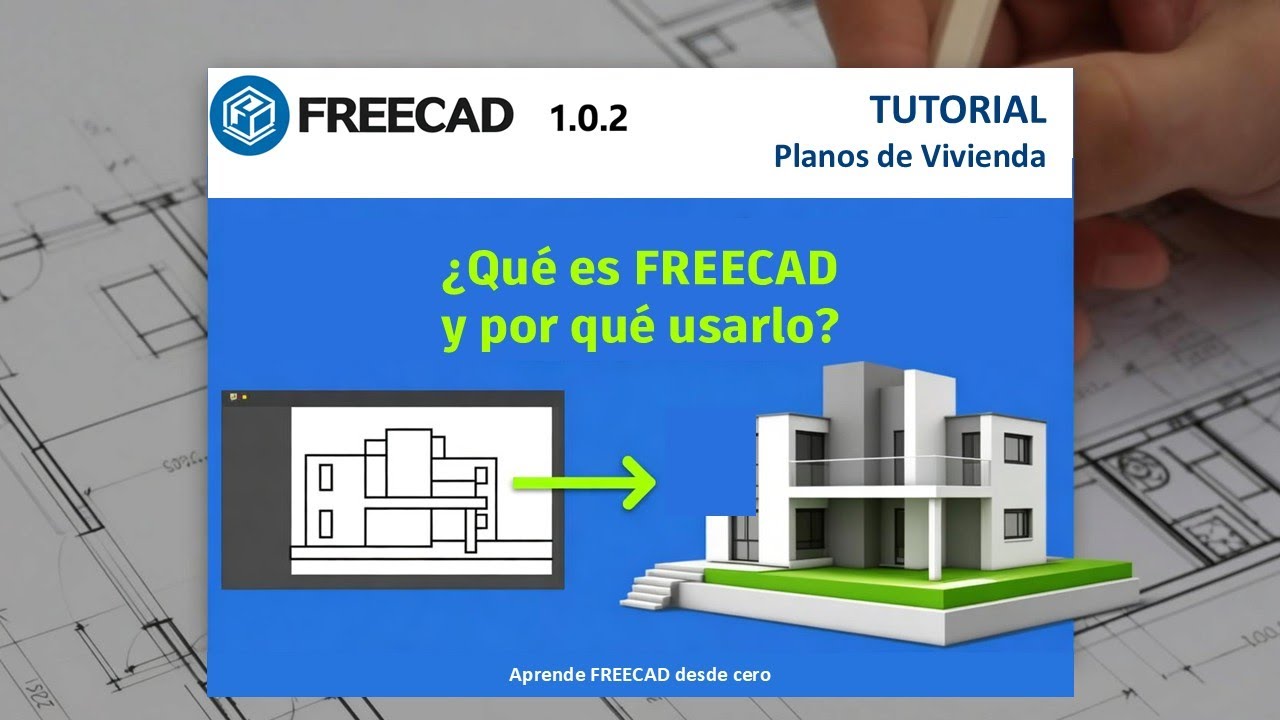 FREECAD 1.0.2

TUTORIAL
Planos de Vivienda

¿Qué es FREECAD
y por qué usarlo?

Aprende FREECAD desde cero